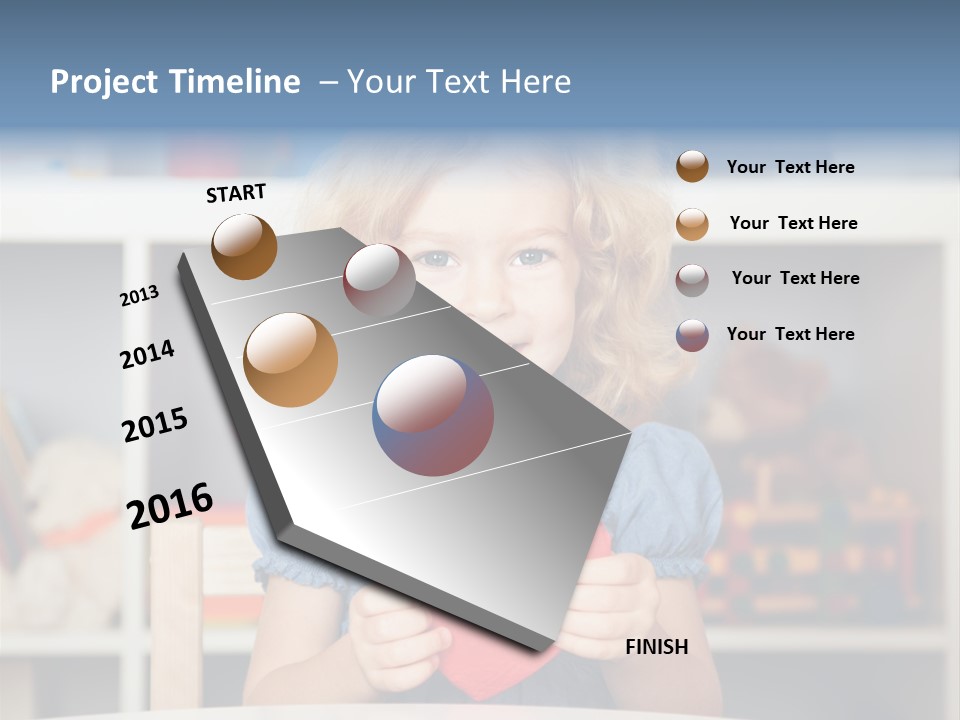 Project Timeline – Your Text Here

START

2013

2014

2015

2016

FINISH

Your Text Here

Your Text Here

Your Text Here

Your Text Here